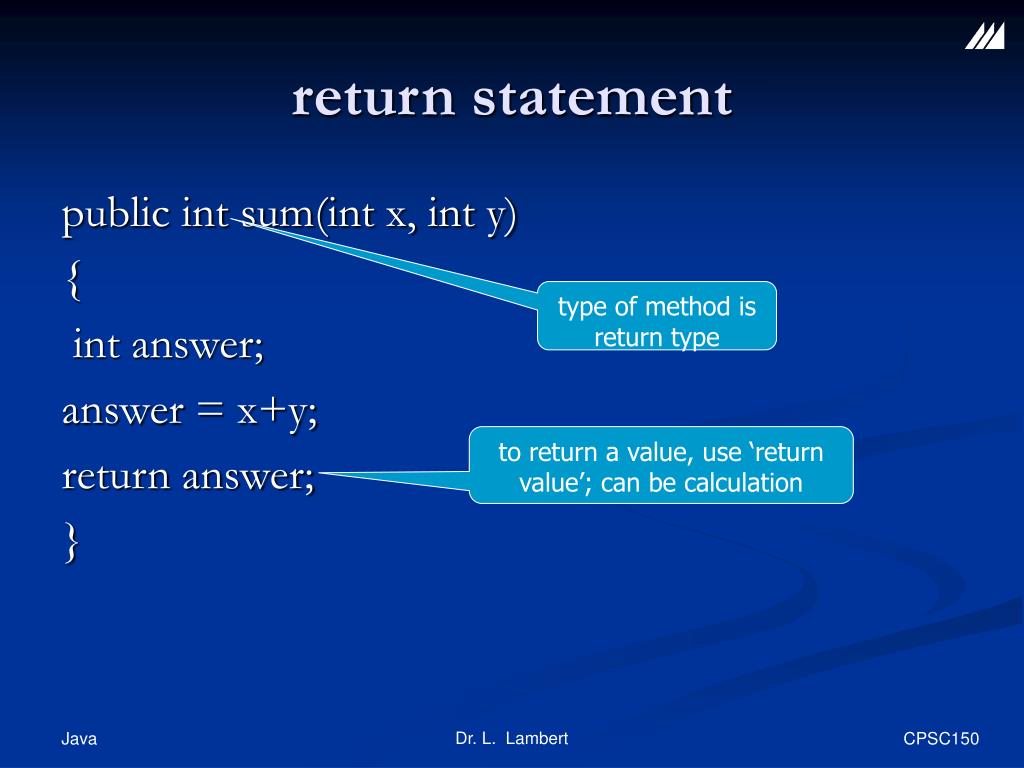 return statement

public int sum(int x, int y)

{

int answer;

answer = x+y;

return answer;

}

type of method is return type

to return a value, use ‘return value’; can be calculation

Java

Dr. L. Lambert

CPSC150